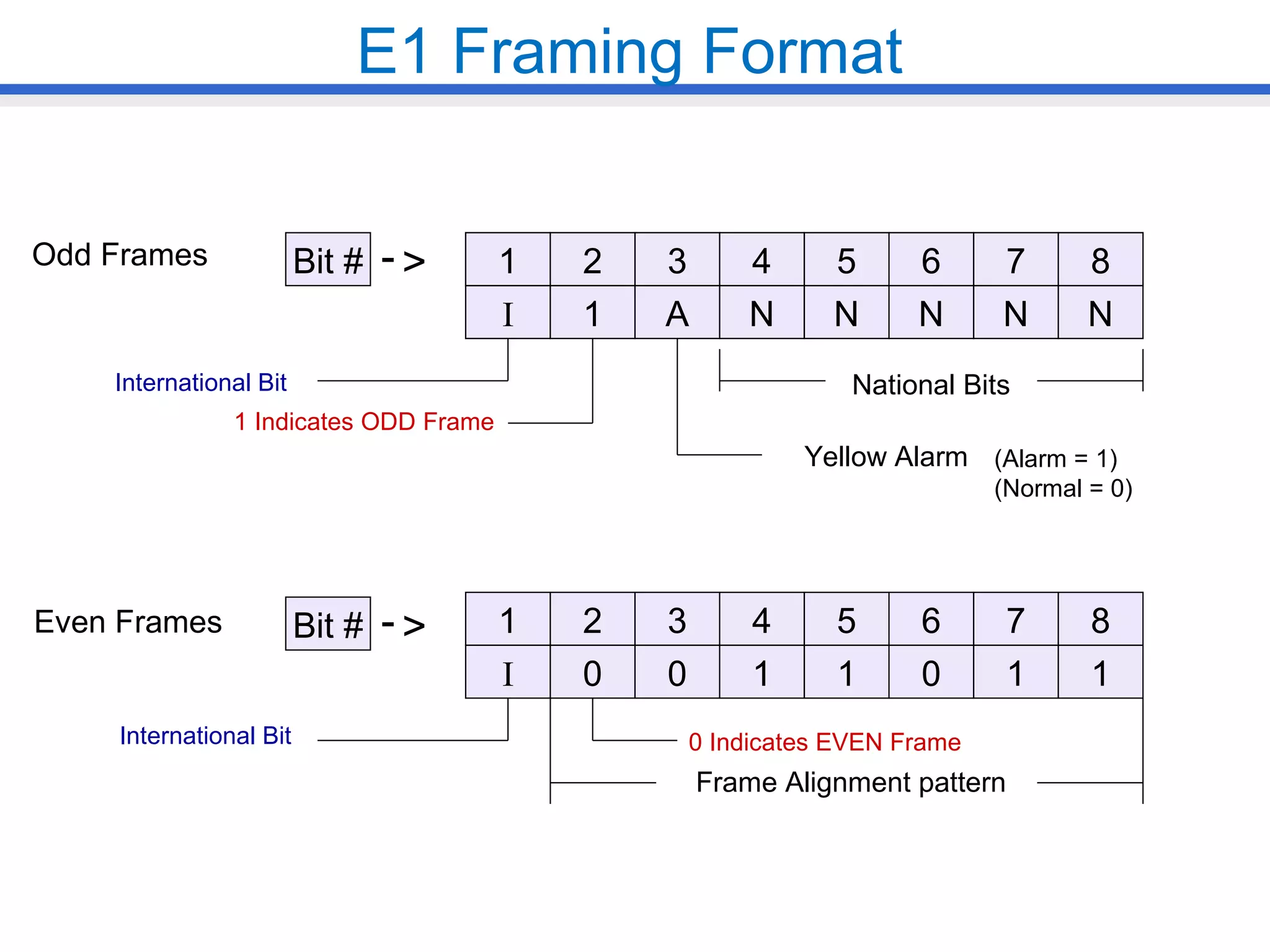 E1 Framing Format

Odd Frames

Bit # ->

| 1 | 2 | 3 | 4 | 5 | 6 | 7 | 8 |
|---|---|---|---|---|---|---|---|
| I | 1 | A | N | N | N | N | N |

International Bit

National Bits

1 Indicates ODD Frame

Yellow Alarm (Alarm = 1) (Normal = 0)

Even Frames

Bit # ->

| 1 | 2 | 3 | 4 | 5 | 6 | 7 | 8 |
|---|---|---|---|---|---|---|---|
| I | 0 | 0 | 1 | 1 | 0 | 1 | 1 |

International Bit

0 Indicates EVEN Frame

Frame Alignment pattern